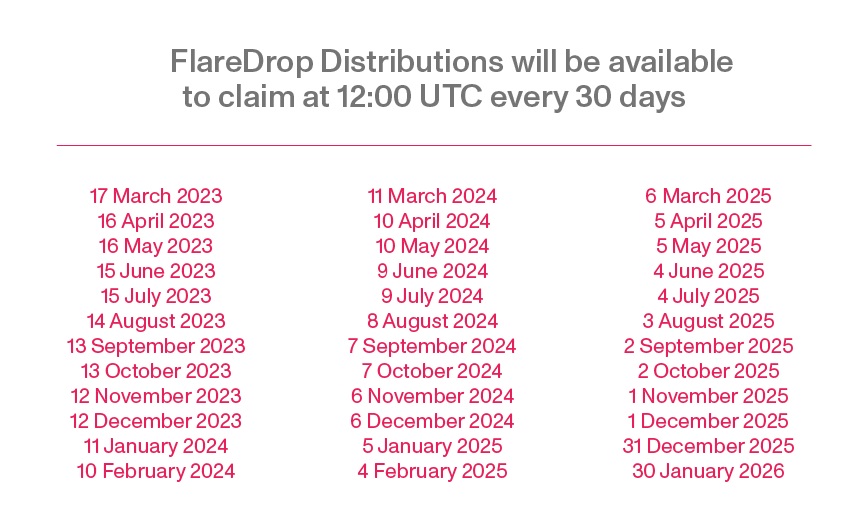 FlareDrop Distributions will be available to claim at 12:00 UTC every 30 days

17 March 2023
16 April 2023
16 May 2023
15 June 2023
15 July 2023
14 August 2023
13 September 2023
13 October 2023
12 November 2023
12 December 2023
11 January 2024
10 February 2024

11 March 2024
10 April 2024
10 May 2024
9 June 2024
9 July 2024
8 August 2024
7 September 2024
7 October 2024
6 November 2024
6 December 2024
5 January 2025
4 February 2025

6 March 2025
5 April 2025
5 May 2025
4 June 2025
4 July 2025
3 August 2025
2 September 2025
2 October 2025
1 November 2025
1 December 2025
31 December 2025
30 January 2026